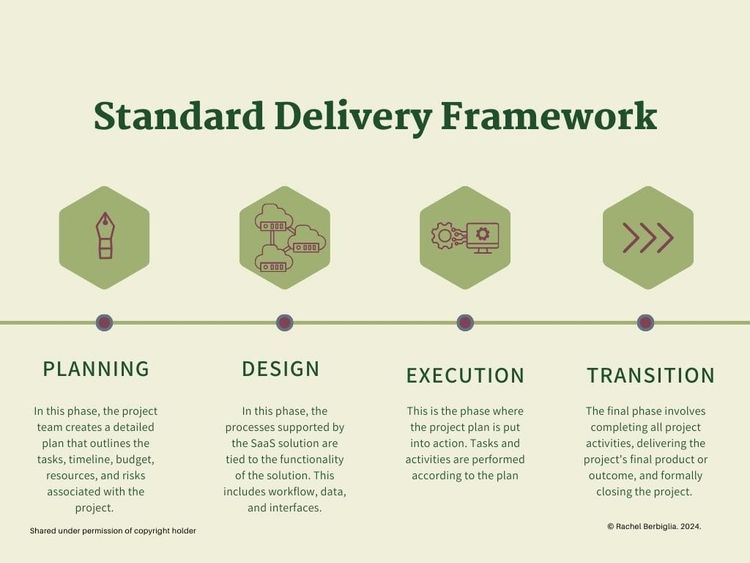 Standard Delivery Framework

PLANNING

In this phase, the project team creates a detailed plan that outlines the tasks, timeline, budget, resources, and risks associated with the project.

DESIGN

In this phase, the processes supported by the SaaS solution are tied to the functionality of the solution. This includes workflow, data, and interfaces.

EXECUTION

This is the phase where the project plan is put into action. Tasks and activities are performed according to the plan

TRANSITION

The final phase involves completing all project activities, delivering the project's final product or outcome, and formally closing the project.

Shared under permission of copyright holder

© Rachel Berbiglia. 2024.